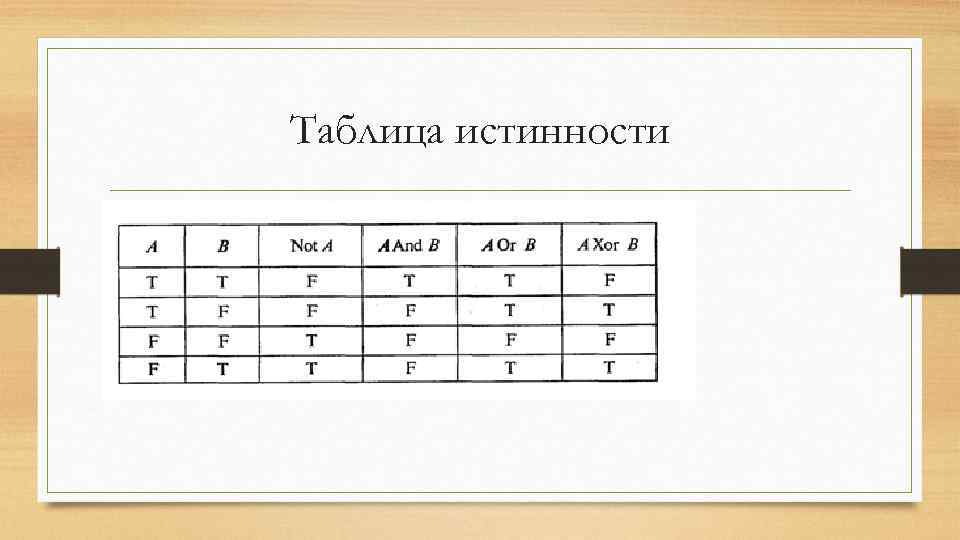 Таблица истинности

| A | B | Not A | A And B | A Or B | A Xor B |
|---|---|---|---|---|---|
| T | T | F | T | T | F |
| T | F | F | F | T | T |
| F | F | T | F | F | F |
| F | T | T | F | T | T |